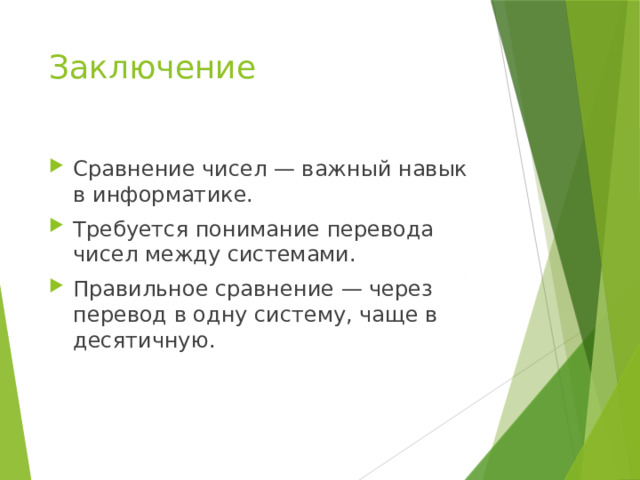 Заключение

Сравнение чисел — важный навык в информатике.

Требуется понимание перевода чисел между системами.

Правильное сравнение — через перевод в одну систему, чаще в десятичную.